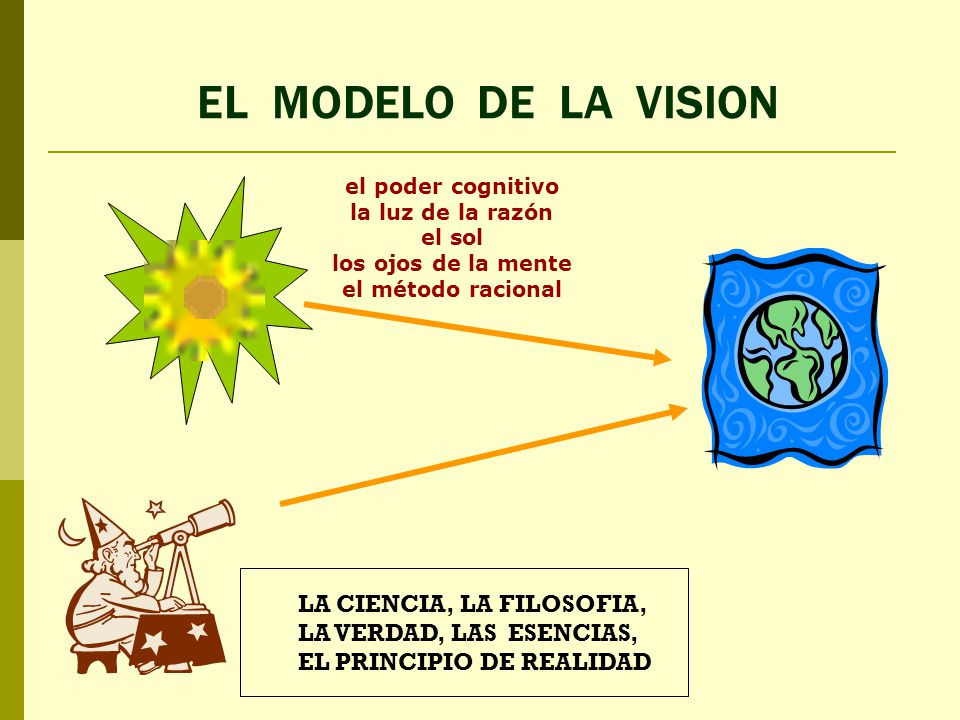 EL MODELO DE LA VISION

el poder cognitivo
la luz de la razón
el sol
los ojos de la mente
el método racional

LA CIENCIA, LA FILOSOFIA,
LA VERDAD, LAS ESENCIAS,
EL PRINCIPIO DE REALIDAD